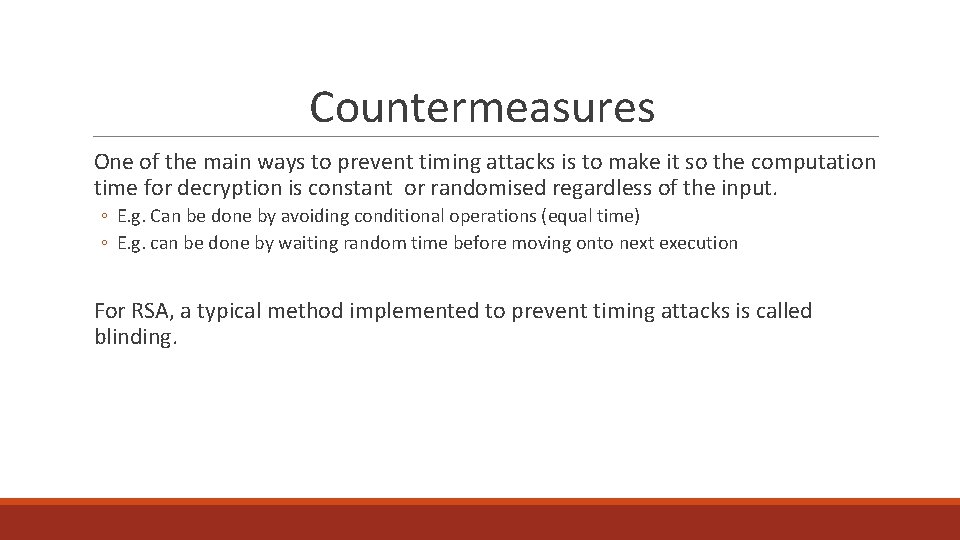 Countermeasures

One of the main ways to prevent timing attacks is to make it so the computation time for decryption is constant  or randomised regardless of the input.

◦ E.g. Can be done by avoiding conditional operations (equal time)
◦ E.g. can be done by waiting random time before moving onto next execution

For RSA, a typical method implemented to prevent timing attacks is called blinding.